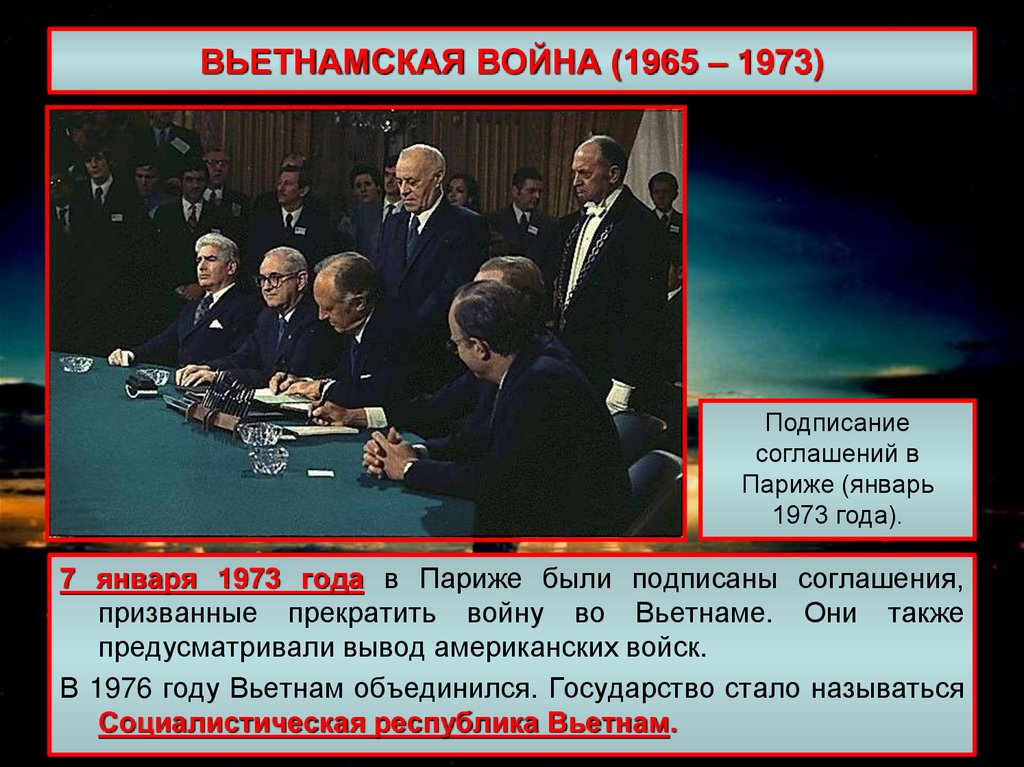 ВЬЕТНАМСКАЯ ВОЙНА (1965 – 1973)

Подписание соглашений в Париже (январь 1973 года).

7 января 1973 года в Париже были подписаны соглашения, призванные прекратить войну во Вьетнаме. Они также предусматривали вывод американских войск.

В 1976 году Вьетнам объединился. Государство стало называться Социалистическая республика Вьетнам.